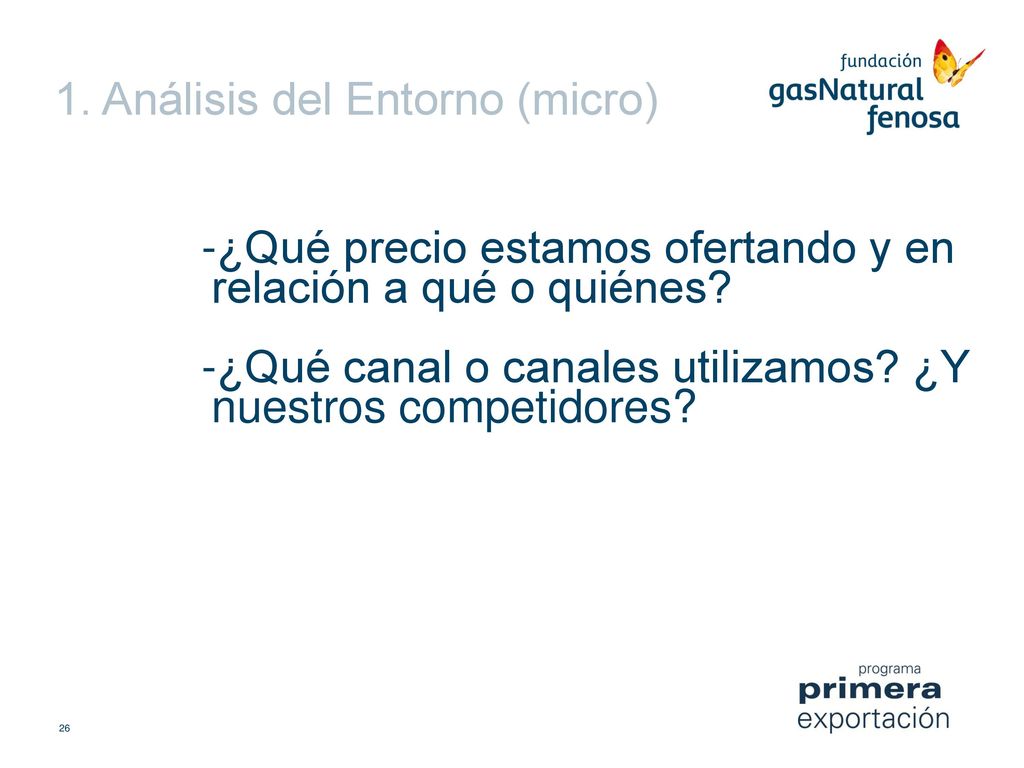 1. Análisis del Entorno (micro)

fundación
gasNatural
fenosa

-¿Qué precio estamos ofertando y en relación a qué o quiénes?

-¿Qué canal o canales utilizamos? ¿Y nuestros competidores?

26

programa
primera
exportación